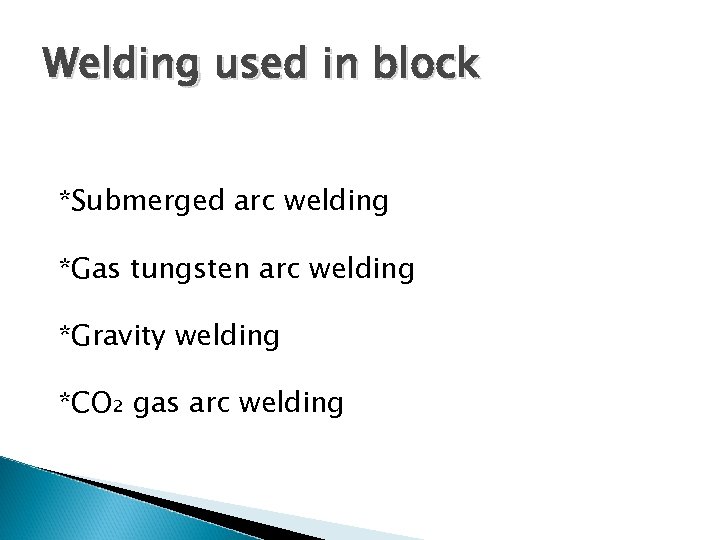 Welding used in block

*Submerged arc welding

*Gas tungsten arc welding

*Gravity welding

*$CO_2$ gas arc welding